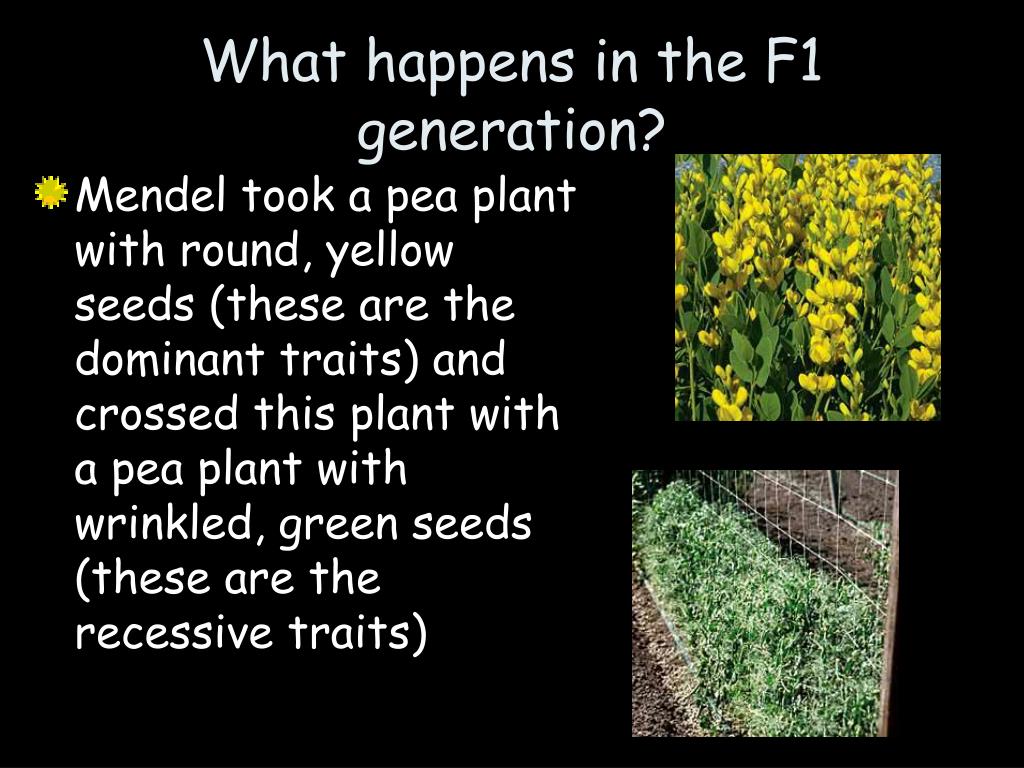 What happens in the F1 generation?

Mendel took a pea plant with round, yellow seeds (these are the dominant traits) and crossed this plant with a pea plant with wrinkled, green seeds (these are the recessive traits)